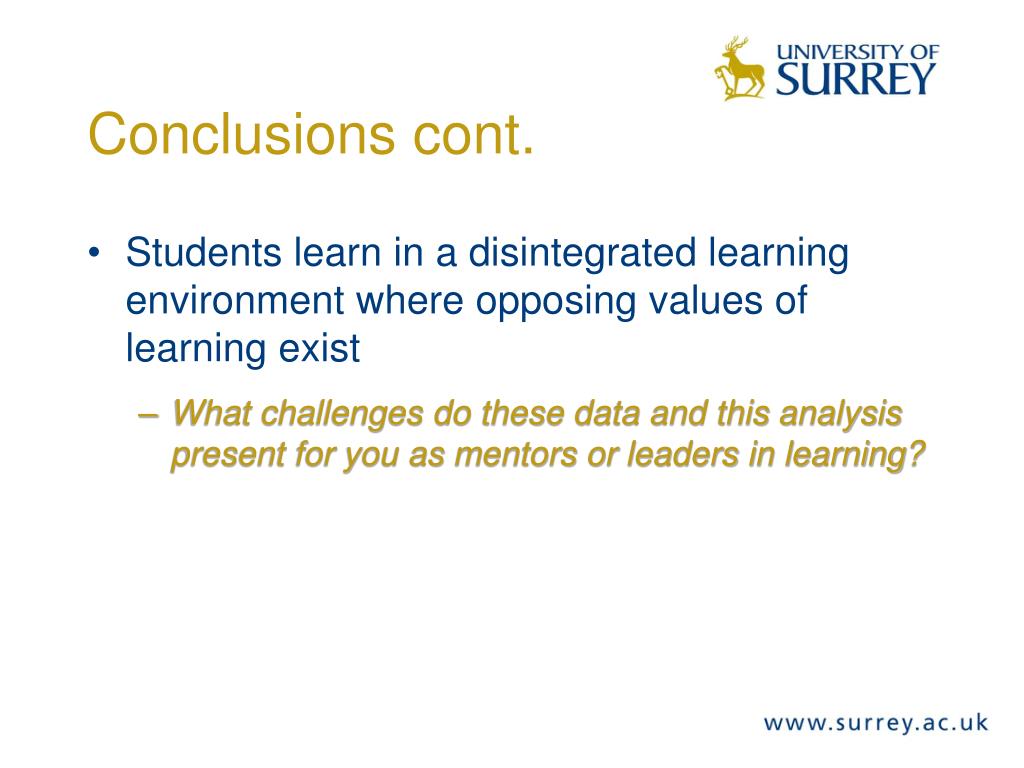 UNIVERSITY OF SURREY

Conclusions cont.

• Students learn in a disintegrated learning environment where opposing values of learning exist

– What challenges do these data and this analysis present for you as mentors or leaders in learning?

www.surrey.ac.uk